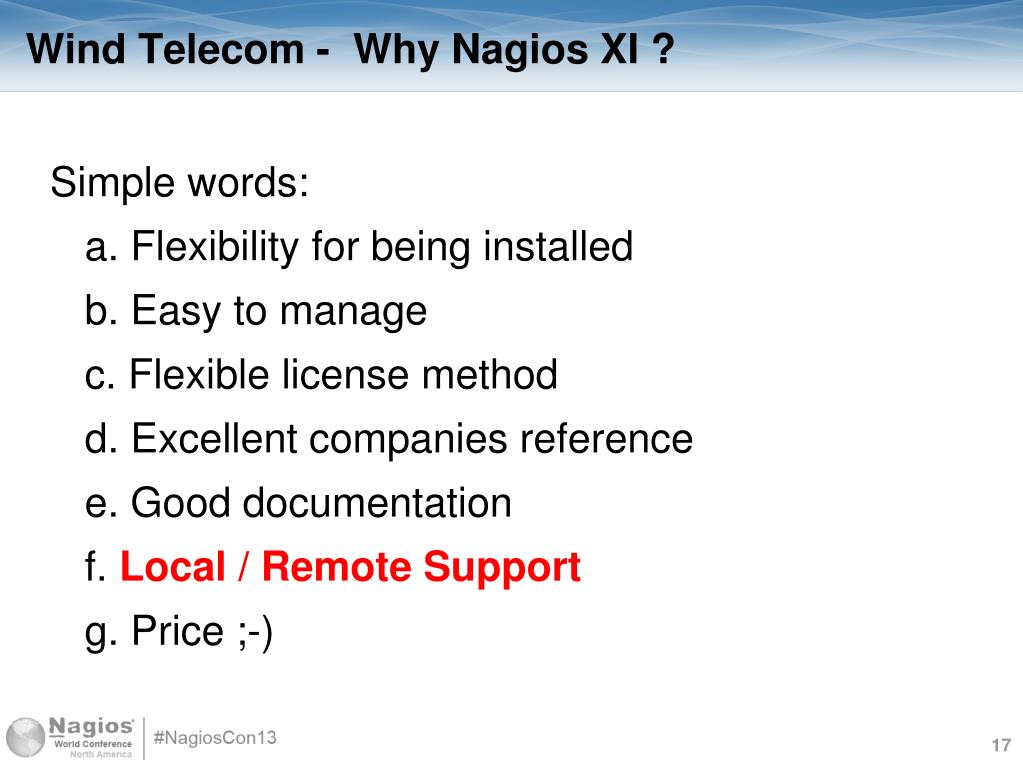 Wind Telecom - Why Nagios XI ?

Simple words:

a. Flexibility for being installed

b. Easy to manage

c. Flexible license method

d. Excellent companies reference

e. Good documentation

f. Local / Remote Support

g. Price ;-)

Nagios World Conference North America

#NagiosCon13

17